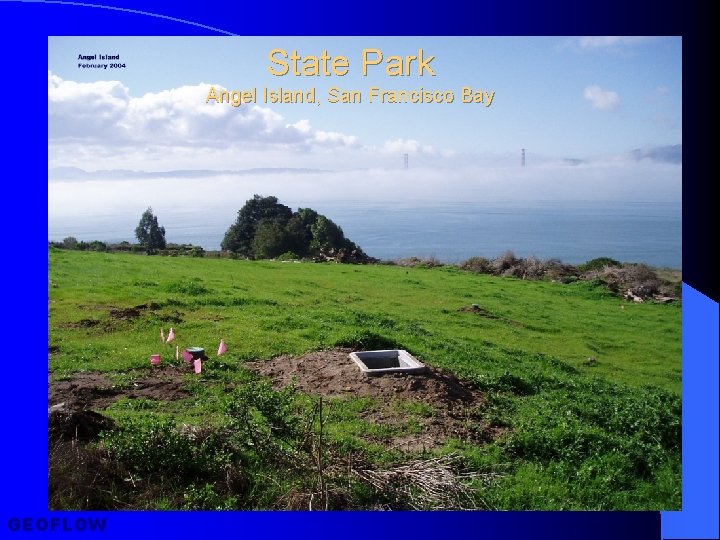 Angel Island
February 2004

State Park
Angel Island, San Francisco Bay

GEOFLOW